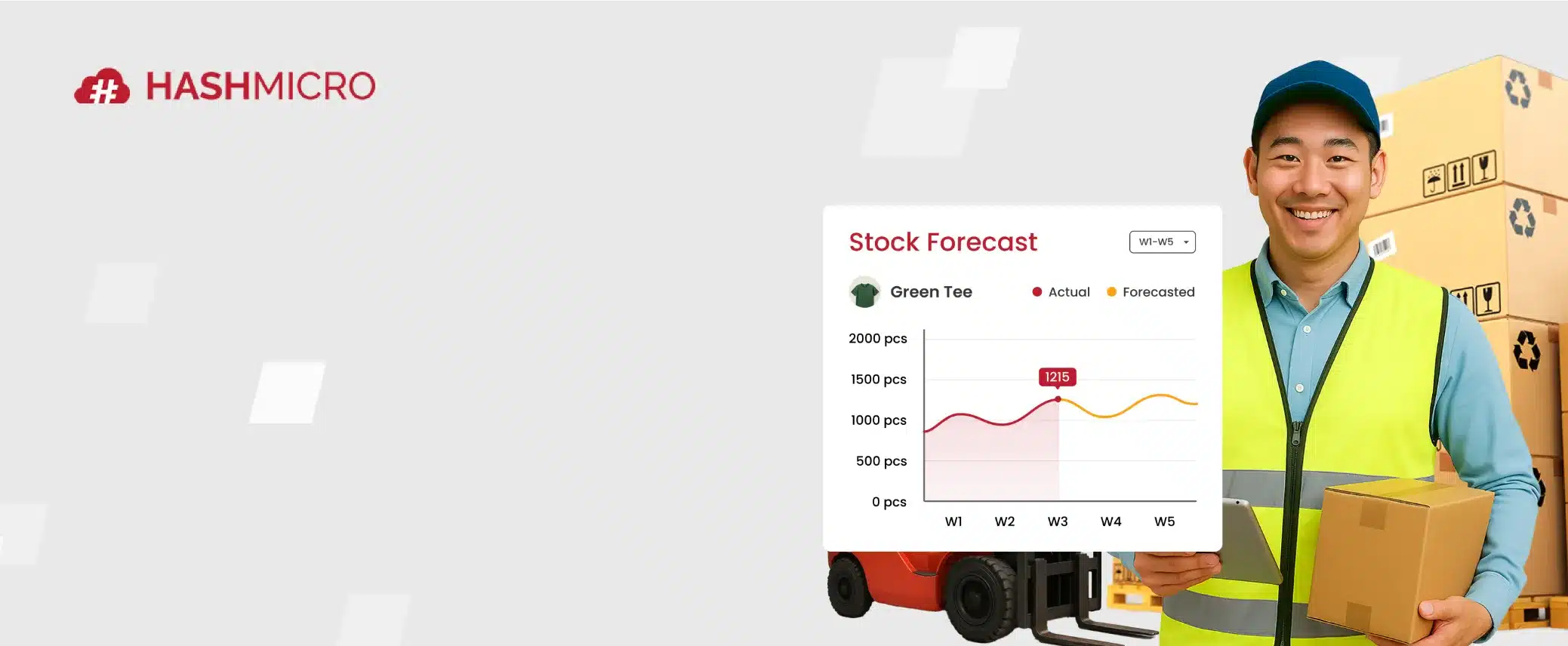 HASHMICRO

Stock Forecast

W1-W5

Green Tee

Actual Forecasted

2000 pcs
1500 pcs
1000 pcs
500 pcs
0 pcs

1215

W1 W2 W3 W4 W5